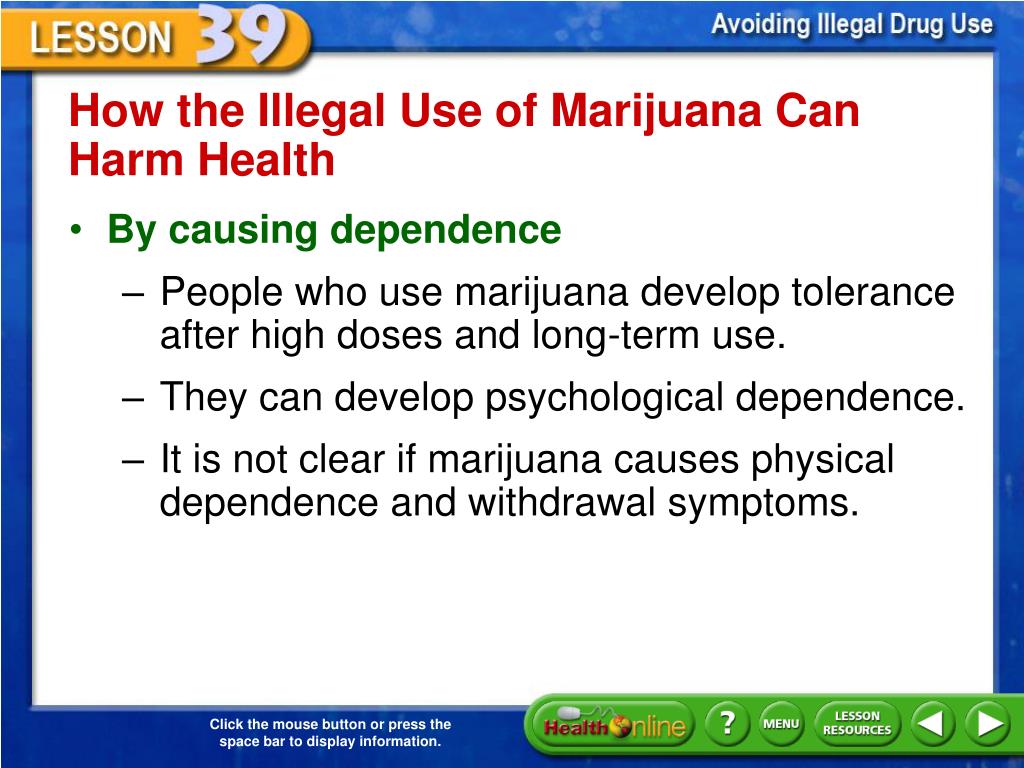 LESSON 39

Avoiding Illegal Drug Use

How the Illegal Use of Marijuana Can Harm Health

• By causing dependence

– People who use marijuana develop tolerance after high doses and long-term use.

– They can develop psychological dependence.

– It is not clear if marijuana causes physical dependence and withdrawal symptoms.

Click the mouse button or press the space bar to display information.

Health Online

?

MENU

LESSON RESOURCES